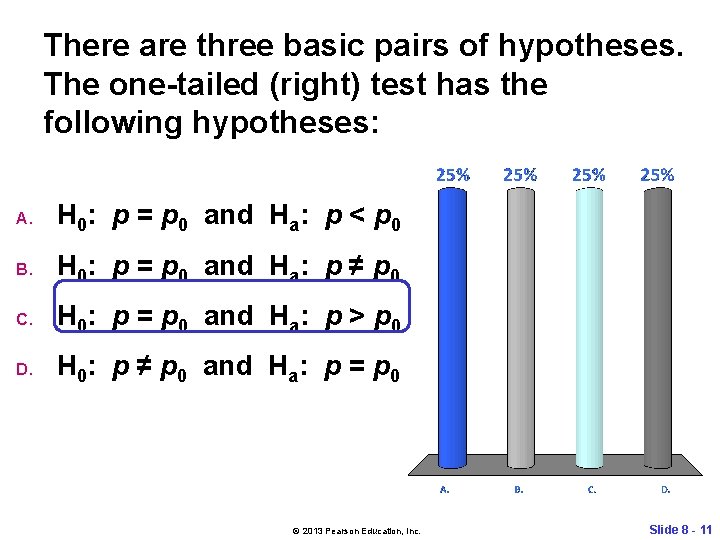 There are three basic pairs of hypotheses. The one-tailed (right) test has the following hypotheses:

A. $H_0$: $p = p_0$ and $H_a$: $p < p_0$

B. $H_0$: $p = p_0$ and $H_a$: $p \neq p_0$

C. $H_0$: $p = p_0$ and $H_a$: $p > p_0$

D. $H_0$: $p \neq p_0$ and $H_a$: $p = p_0$

25% 25% 25% 25%

A. B. C. D.

© 2013 Pearson Education, Inc.

Slide 8 - 11